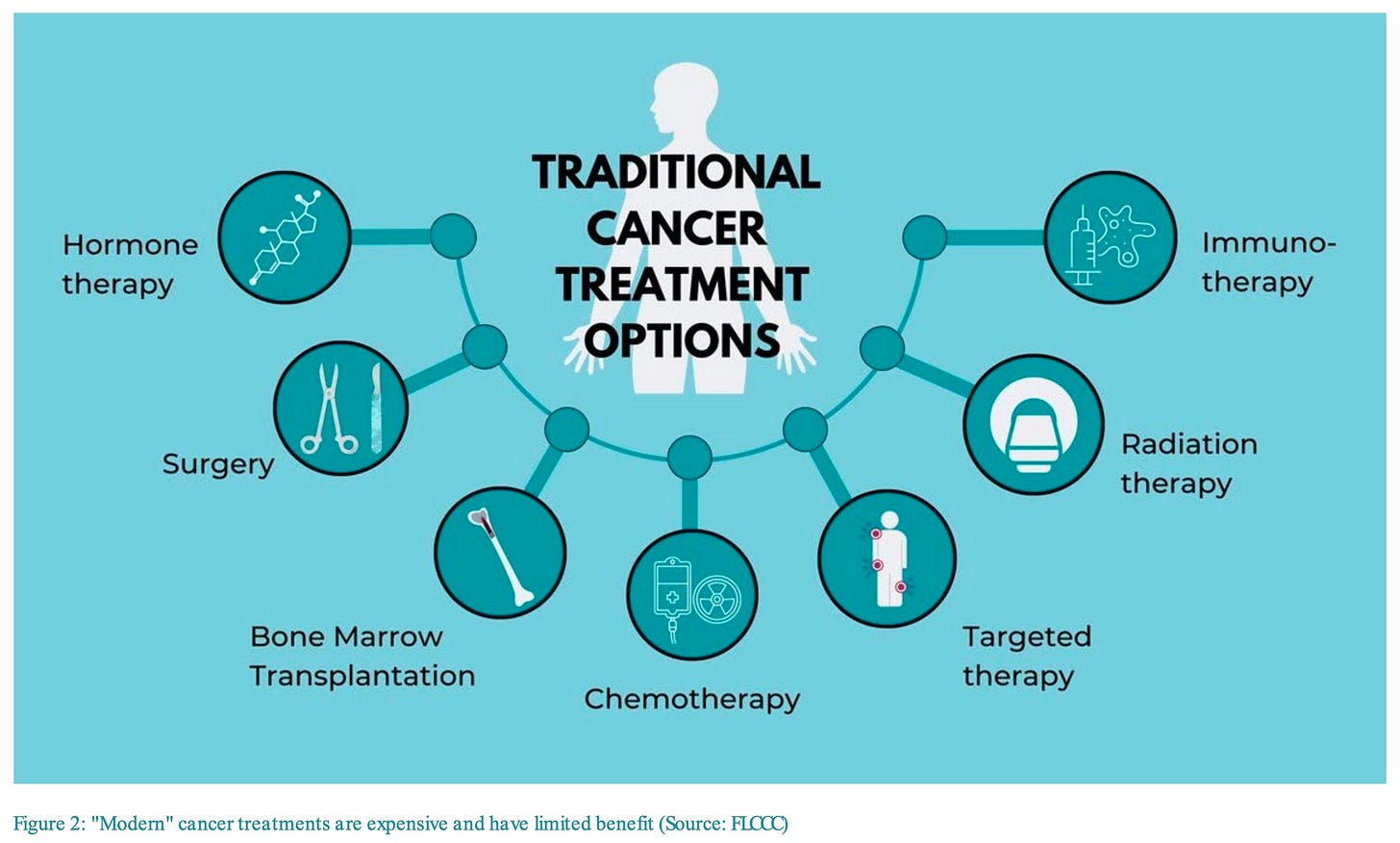 TRADITIONAL CANCER TREATMENT OPTIONS

Hormone therapy

Surgery

Bone Marrow Transplantation

Chemotherapy

Targeted therapy

Radiation therapy

Immuno-therapy

Figure 2: "Modern" cancer treatments are expensive and have limited benefit (Source: FLCCC)